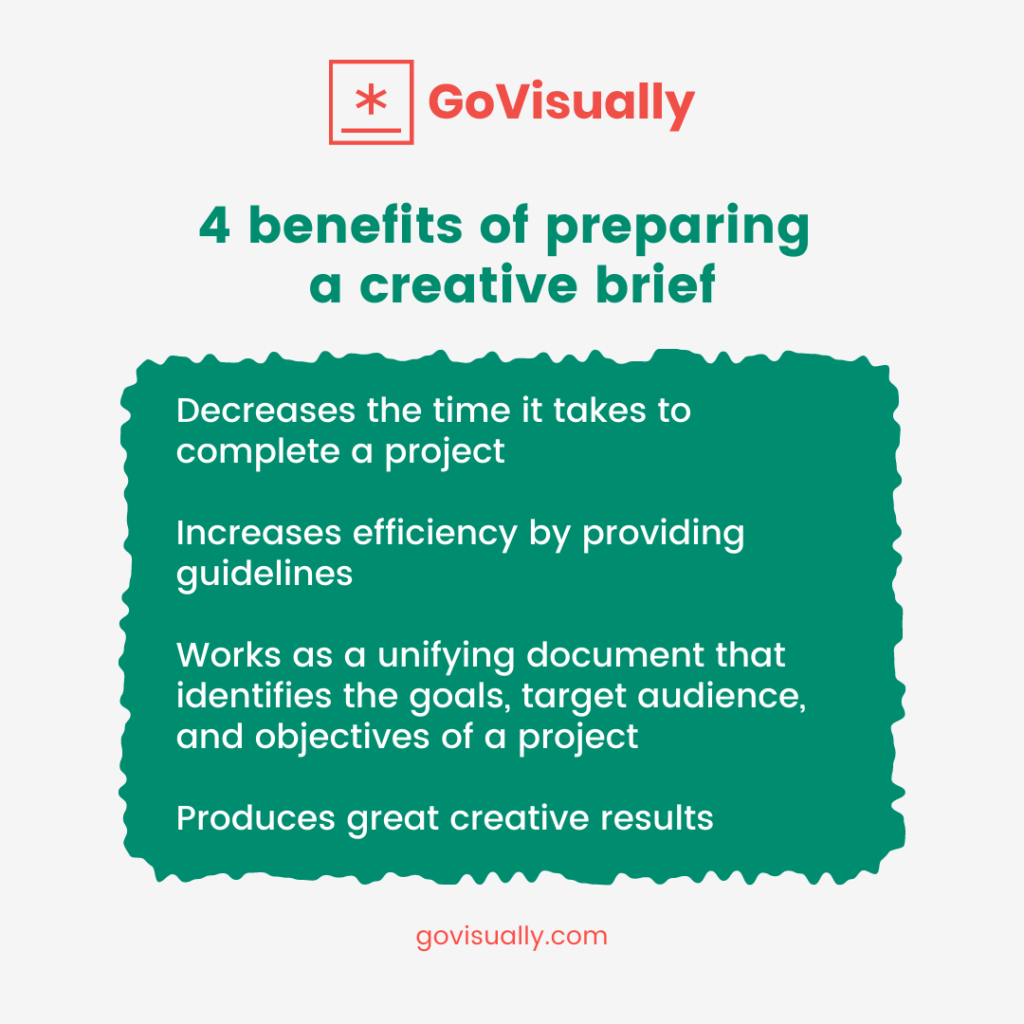 GoVisually

4 benefits of preparing a creative brief

Decreases the time it takes to complete a project

Increases efficiency by providing guidelines

Works as a unifying document that identifies the goals, target audience, and objectives of a project

Produces great creative results

govisually.com